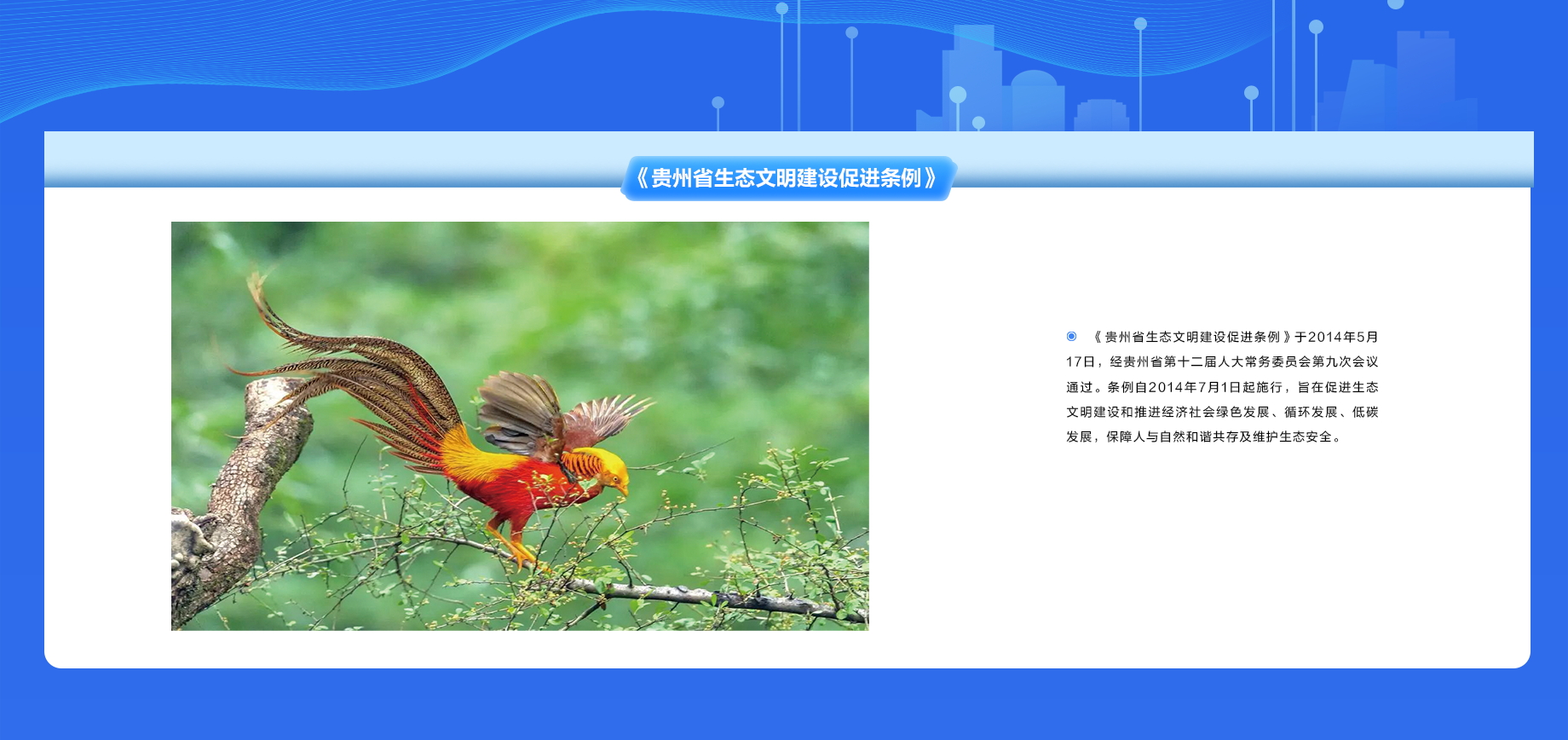 《贵州省生态文明建设促进条例》

《贵州省生态文明建设促进条例》于2014年5月17日，经贵州省第十二届人大常务委员会第九次会议通过。条例自2014年7月1日起施行，旨在促进生态文明建设和推进经济社会绿色发展、循环发展、低碳发展，保障人与自然和谐共存及维护生态安全。